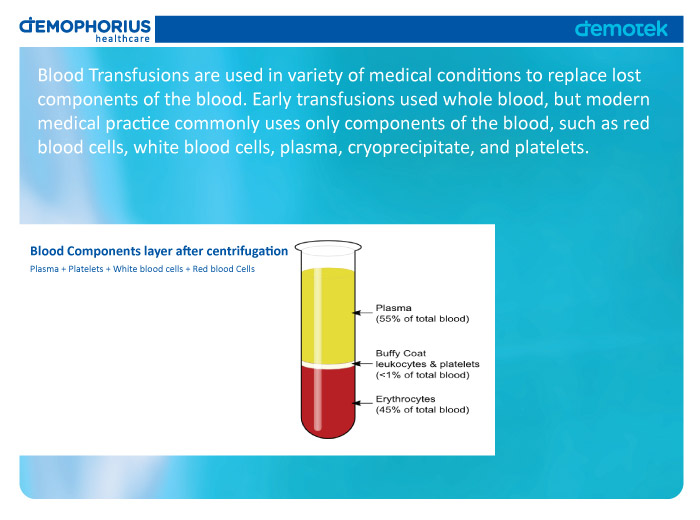 DEMOPHORIUS
healthcare

demotek

Blood Transfusions are used in variety of medical conditions to replace lost components of the blood. Early transfusions used whole blood, but modern medical practice commonly uses only components of the blood, such as red blood cells, white blood cells, plasma, cryoprecipitate, and platelets.

Blood Components layer after centrifugation
Plasma + Platelets + White blood cells + Red blood Cells

Plasma
(55% of total blood)

Buffy Coat
leukocytes & platelets
(<1% of total blood)

Erythrocytes
(45% of total blood)